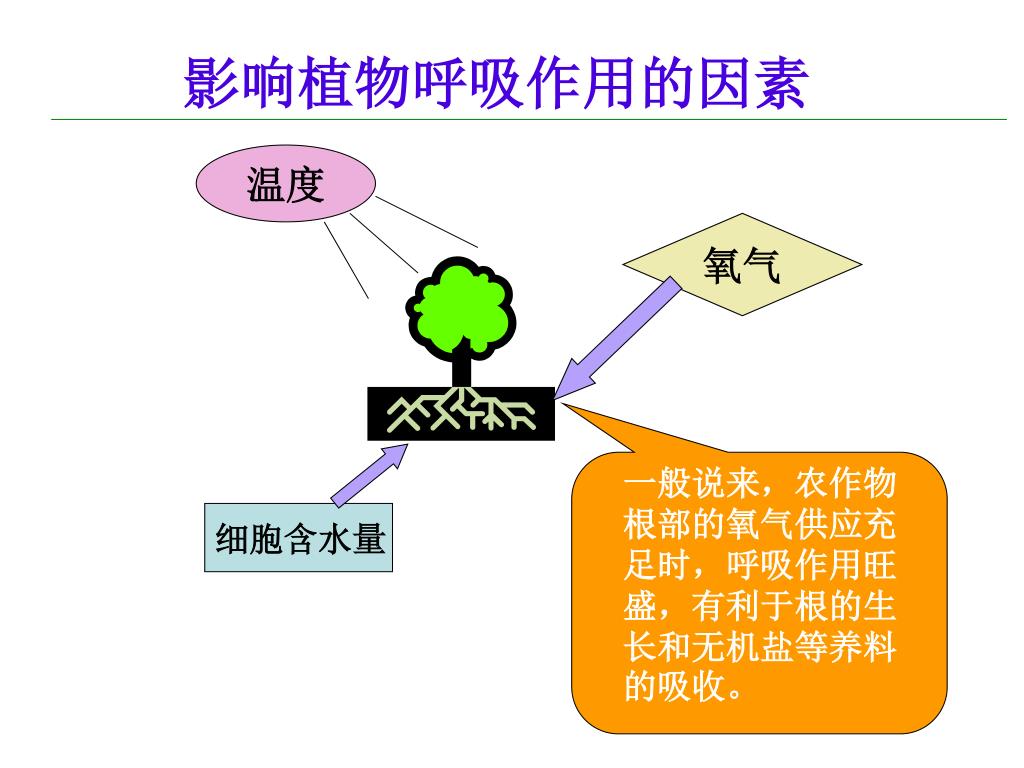 影响植物呼吸作用的因素

温度

氧气

细胞含水量

一般说来，农作物根部的氧气供应充足时，呼吸作用旺盛，有利于根的生长和无机盐等养料的吸收。